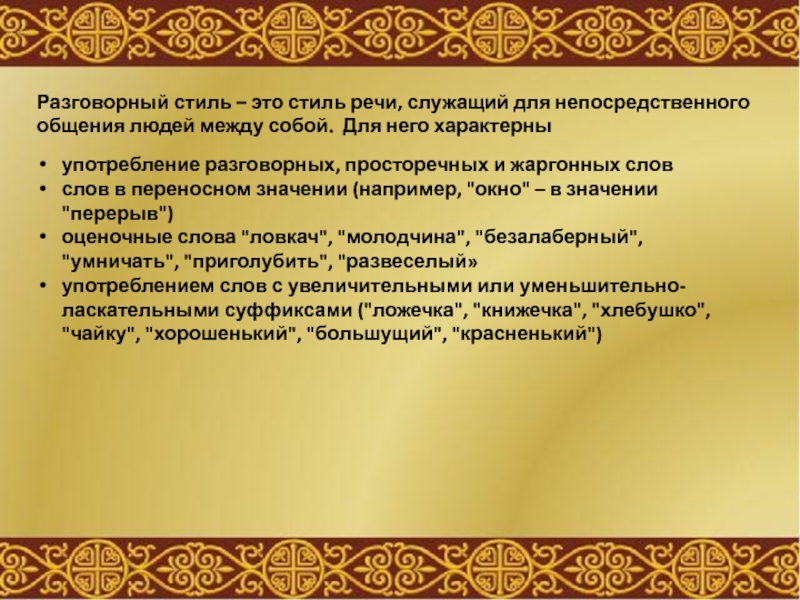 Разговорный стиль – это стиль речи, служащий для непосредственного общения людей между собой. Для него характерны

• употребление разговорных, просторечных и жаргонных слов
• слов в переносном значении (например, "окно" – в значении "перерыв")
• оценочные слова "ловкач", "молодчина", "безалаберный", "умничать", "приголубить", "развеселый»
• употреблением слов с увеличительными или уменьшительно-ласкательными суффиксами ("ложечка", "книжечка", "хлебушко", "чайку", "хорошенький", "большущий", "красненький")